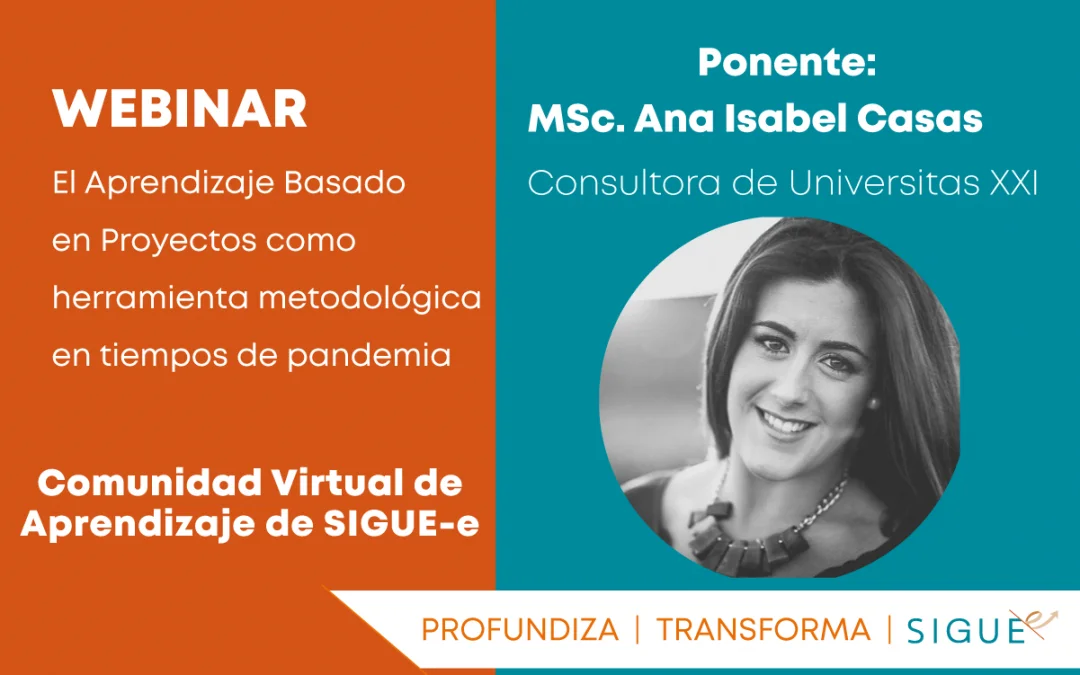 WEBINAR

El Aprendizaje Basado en Proyectos como herramienta metodológica en tiempos de pandemia

Comunidad Virtual de Aprendizaje de SIGUE-e

Ponente:
MSc. Ana Isabel Casas

Consultora de Universitas XXI

PROFUNDIZA | TRANSFORMA | SIGUE e